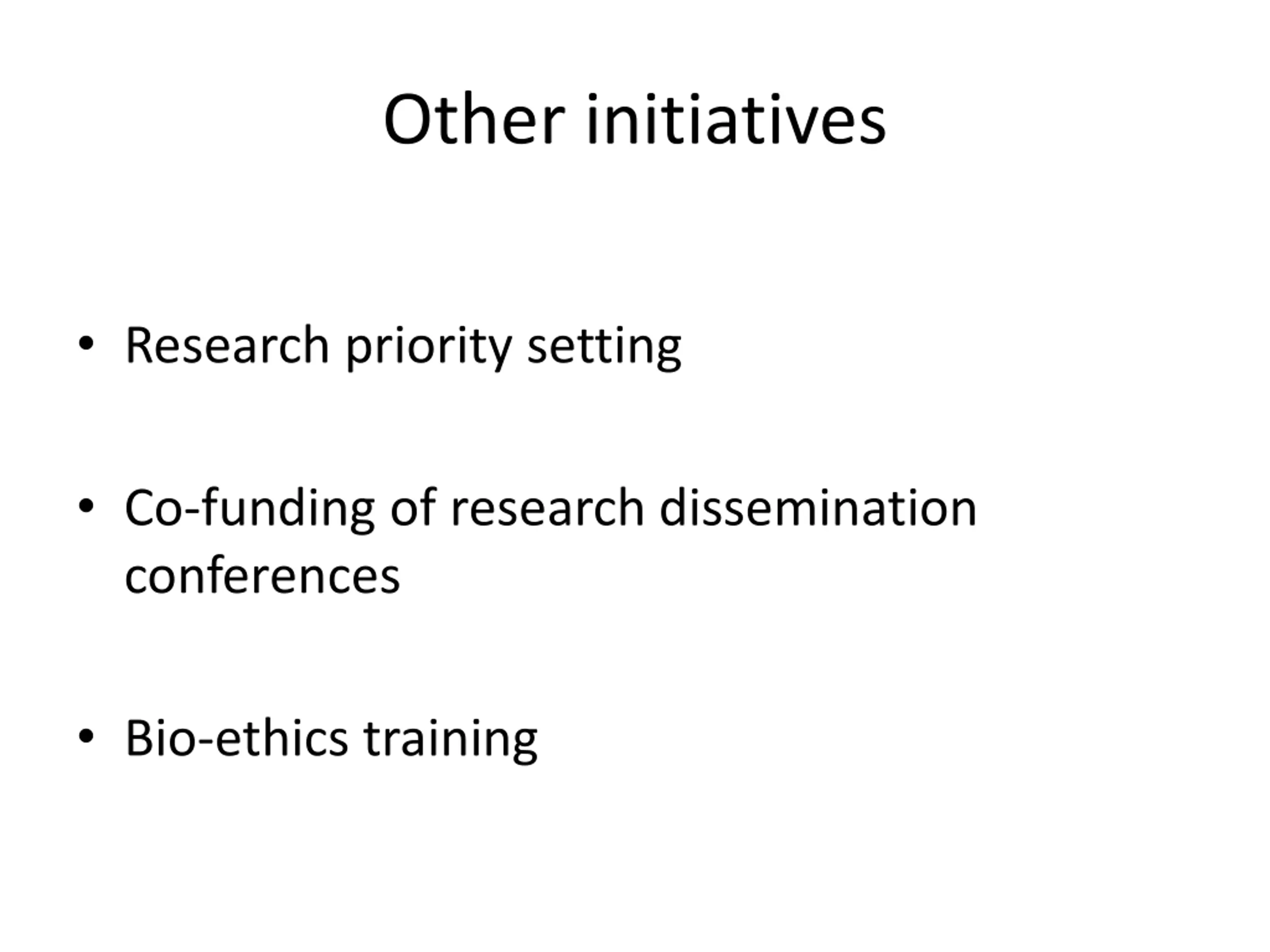 Other initiatives

• Research priority setting

• Co-funding of research dissemination conferences

• Bio-ethics training